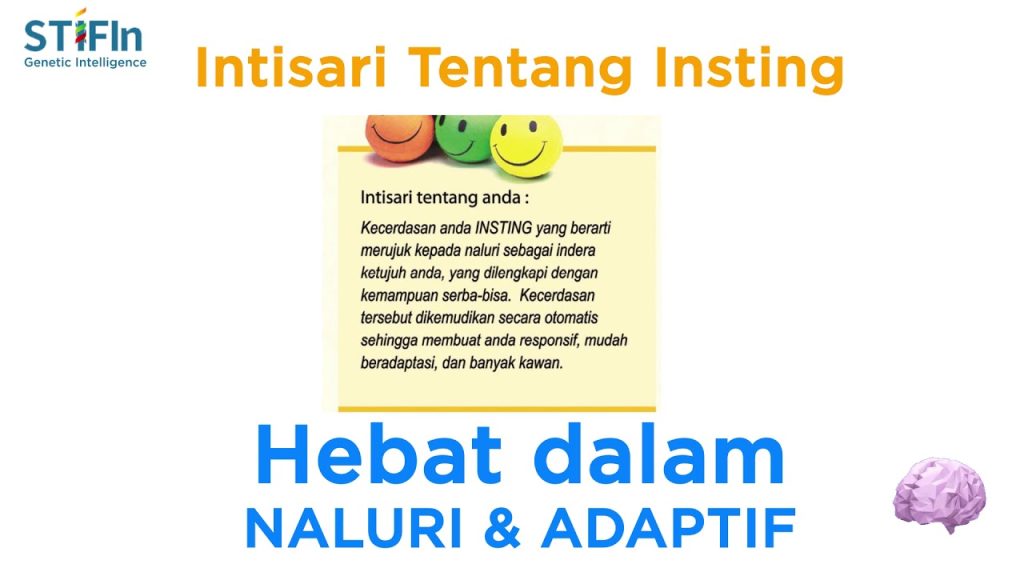 STIFIn
Genetic Intelligence

Intisari Tentang Insting

Intisari tentang anda :

Kecerdasan anda INSTING yang berarti merujuk kepada naluri sebagai indera ketujuh anda, yang dilengkapi dengan kemampuan serba-bisa. Kecerdasan tersebut dikemudikan secara otomatis sehingga membuat anda responsif, mudah beradaptasi, dan banyak kawan.

Hebat dalam
NALURI & ADAPTIF